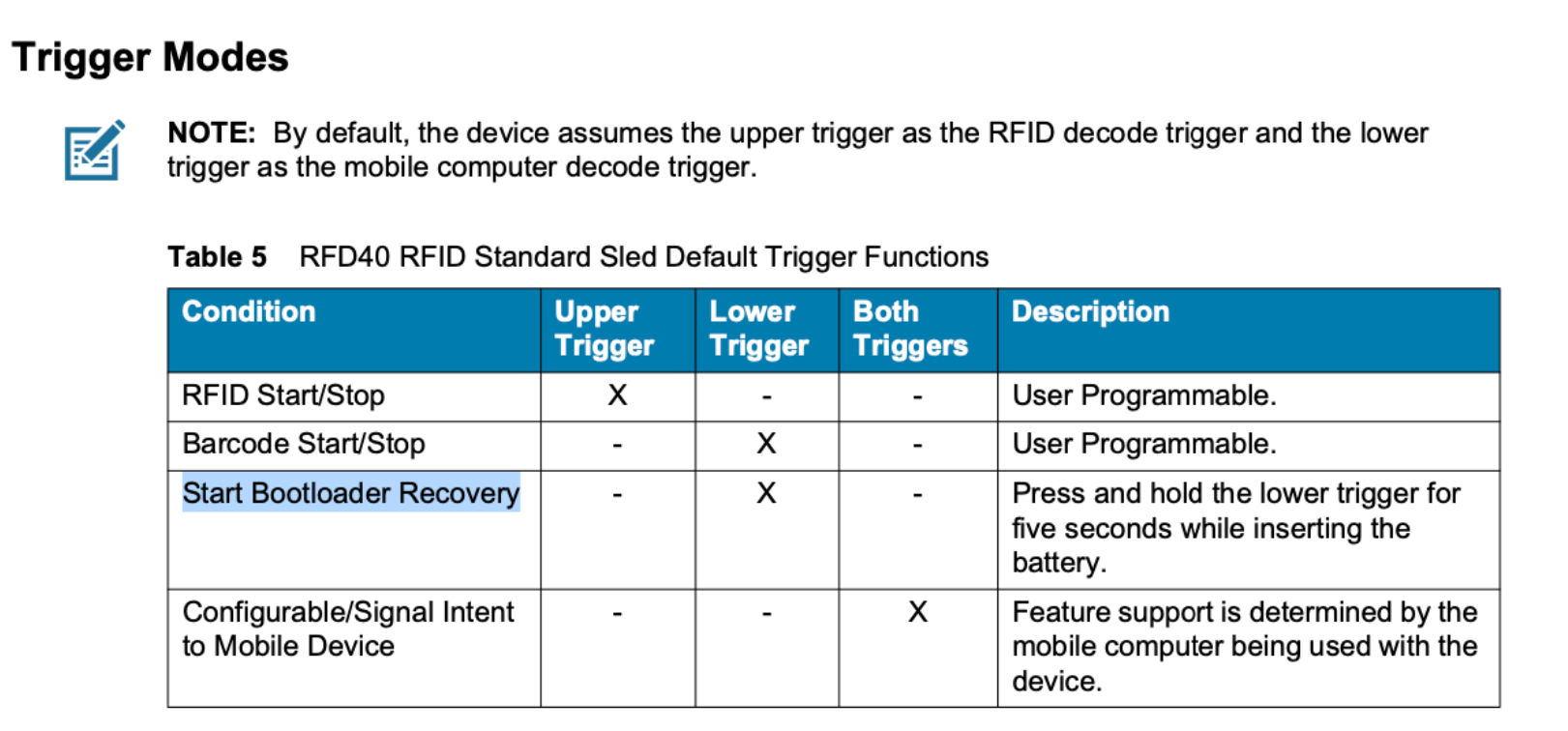 Trigger Modes

NOTE: By default, the device assumes the upper trigger as the RFID decode trigger and the lower trigger as the mobile computer decode trigger.

Table 5 RFD40 RFID Standard Sled Default Trigger Functions

| Condition | Upper Trigger | Lower Trigger | Both Triggers | Description |
|---|---|---|---|---|
| RFID Start/Stop | X | - | - | User Programmable. |
| Barcode Start/Stop | - | X | - | User Programmable. |
| Start Bootloader Recovery | - | X | - | Press and hold the lower trigger for five seconds while inserting the battery. |
| Configurable/Signal Intent to Mobile Device | - | - | X | Feature support is determined by the mobile computer being used with the device. |